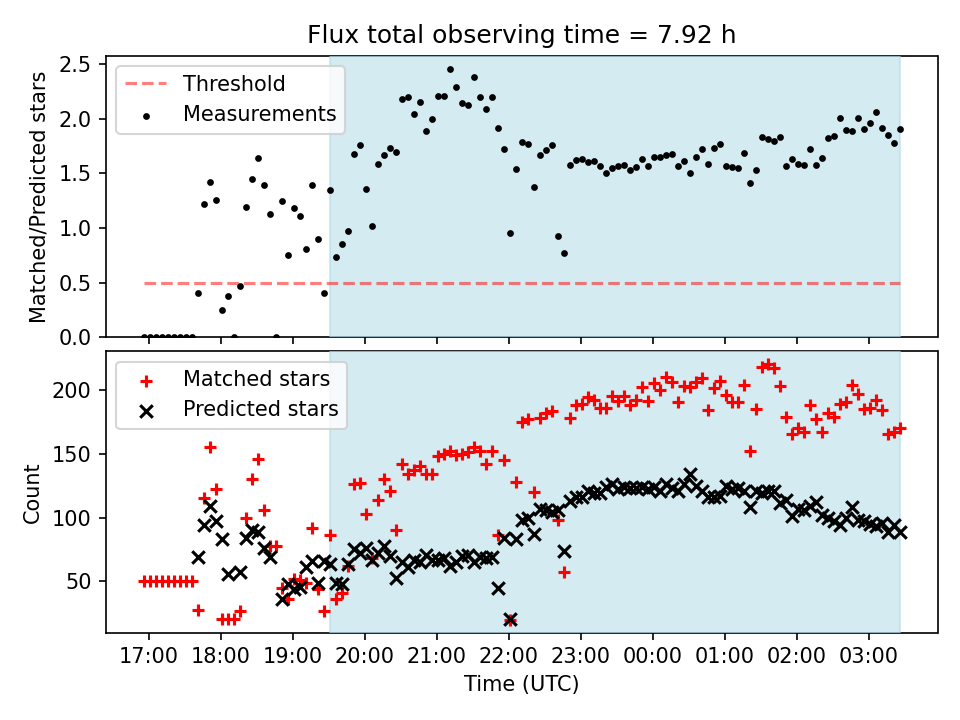 Flux total observing time = 7.92 h

Threshold
Measurements

Matched/Predicted stars

2.5
2.0
1.5
1.0
0.5
0.0

Matched stars
Predicted stars

Count

200
150
100
50

17:00 18:00 19:00 20:00 21:00 22:00 23:00 00:00 01:00 02:00 03:00

Time (UTC)